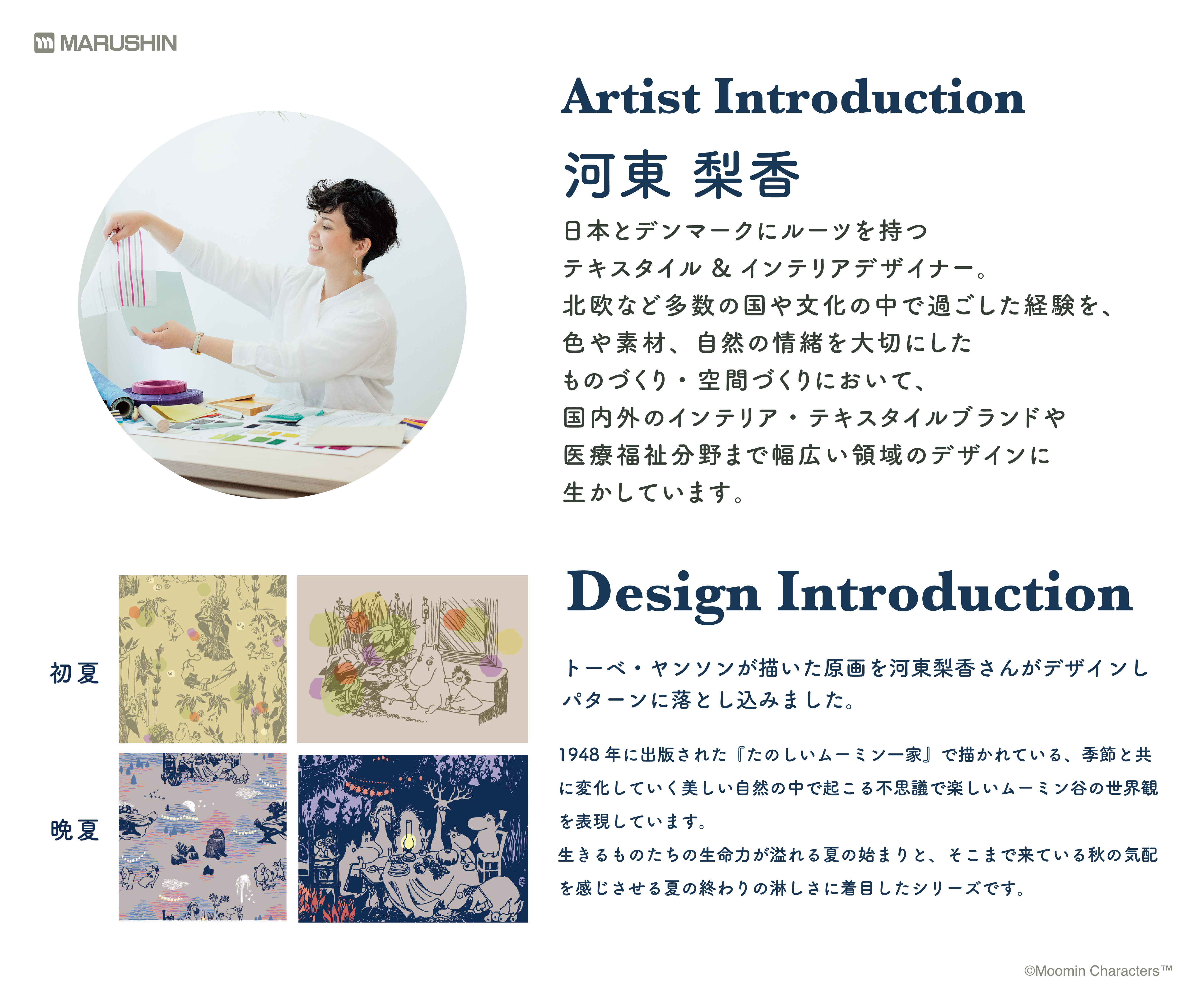 MARUSHIN

Artist Introduction

河東 梨香

日本とデンマークにルーツを持つ
テキスタイル & インテリアデザイナー。
北欧など多数の国や文化の中で過ごした経験を、
色や素材、自然の情緒を大切にした
ものづくり・空間づくりにおいて、
国内外のインテリア・テキスタイルブランドや
医療福祉分野まで幅広い領域のデザインに
生かしています。

初夏

晩夏

Design Introduction

トーベ・ヤンソンが描いた原画を河東梨香さんがデザインし
パターンに落とし込みました。

1948 年に出版された『たのしいムーミン一家』で描かれている、季節と共に変化していく美しい自然の中で起こる不思議で楽しいムーミン谷の世界観を表現しています。
生きるものたちの生命力が溢れる夏の始まりと、そこまで来ている秋の気配を感じさせる夏の終わりの淋しさに着目したシリーズです。

©Moomin Characters™